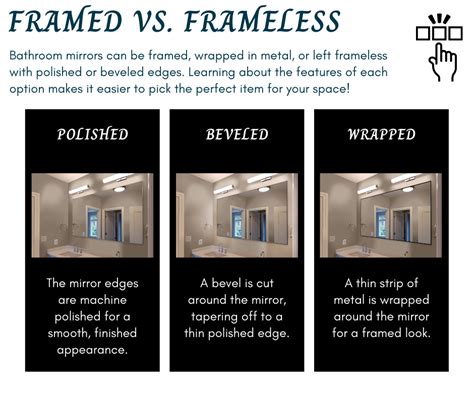 FRAMED VS. FRAMELESS

Bathroom mirrors can be framed, wrapped in metal, or left frameless with polished or beveled edges. Learning about the features of each option makes it easier to pick the perfect item for your space!

POLISHED

The mirror edges are machine polished for a smooth, finished appearance.

BEVELED

A bevel is cut around the mirror, tapering off to a thin polished edge.

WRAPPED

A thin strip of metal is wrapped around the mirror for a framed look.